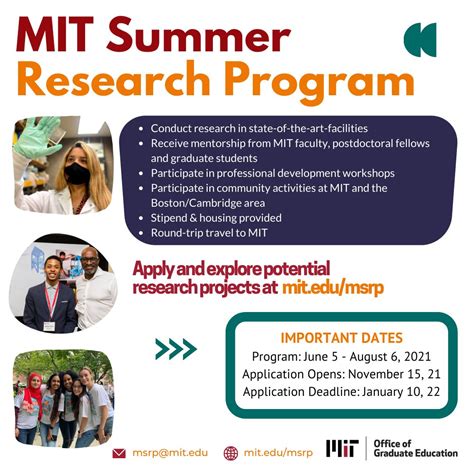 MIT Summer
Research Program

- Conduct research in state-of-the-art-facilities
- Receive mentorship from MIT faculty, postdoctoral fellows and graduate students
- Participate in professional development workshops
- Participate in community activities at MIT and the Boston/Cambridge area
- Stipend & housing provided
- Round-trip travel to MIT

Apply and explore potential research projects at mit.edu/msrp

IMPORTANT DATES
Program: June 5 - August 6, 2021
Application Opens: November 15, 21
Application Deadline: January 10, 22

msrp@mit.edu mit.edu/msrp MIT Office of Graduate Education